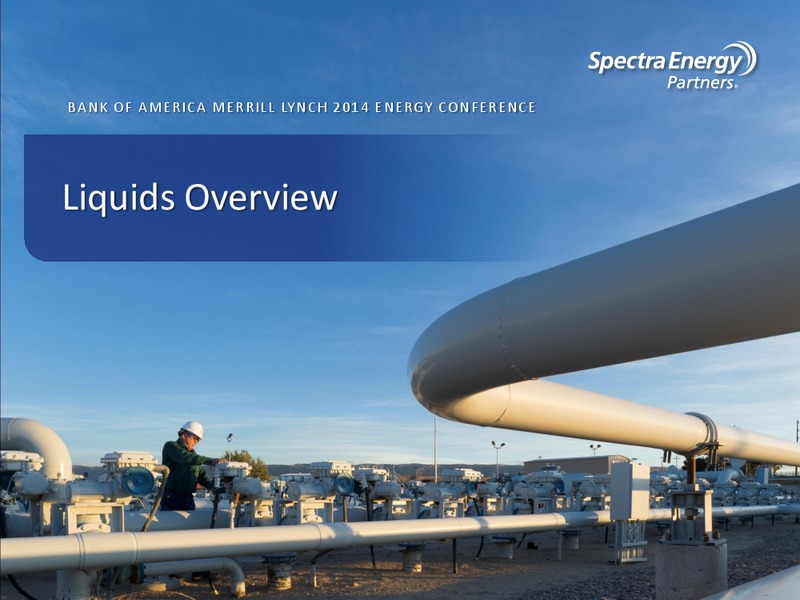 Spectra Energy
Partners®

BANK OF AMERICA MERRILL LYNCH 2014 ENERGY CONFERENCE

Liquids Overview